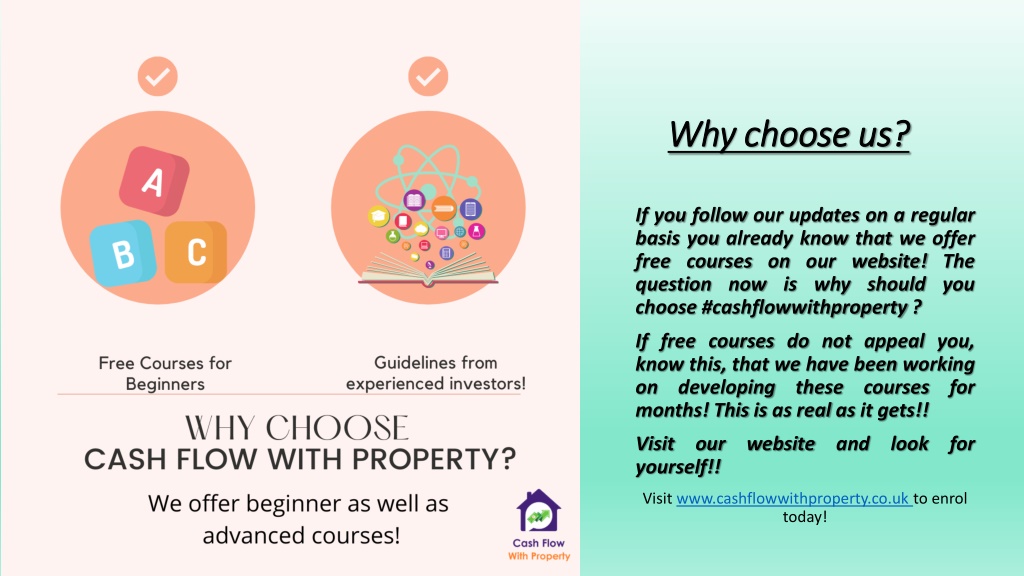 A

B

C

Free Courses for Beginners

Guidelines from experienced investors!

WHY CHOOSE
CASH FLOW WITH PROPERTY?

We offer beginner as well as advanced courses!

Cash Flow With Property

Why choose us?

If you follow our updates on a regular basis you already know that we offer free courses on our website! The question now is why should you choose #cashflowwithproperty ?

If free courses do not appeal you, know this, that we have been working on developing these courses for months! This is as real as it gets!!

Visit our website and look for yourself!!

Visit www.cashflowwithproperty.co.uk to enrol today!